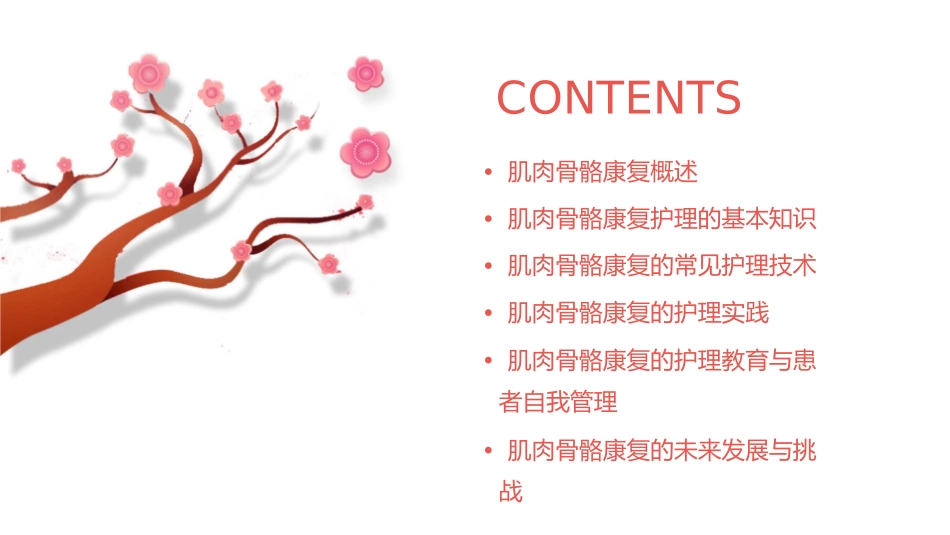 CONTENTS

• 肌肉骨骼康复概述

• 肌肉骨骼康复护理的基本知识

• 肌肉骨骼康复的常见护理技术

• 肌肉骨骼康复的护理实践

• 肌肉骨骼康复的护理教育与患者自我管理

• 肌肉骨骼康复的未来发展与挑战